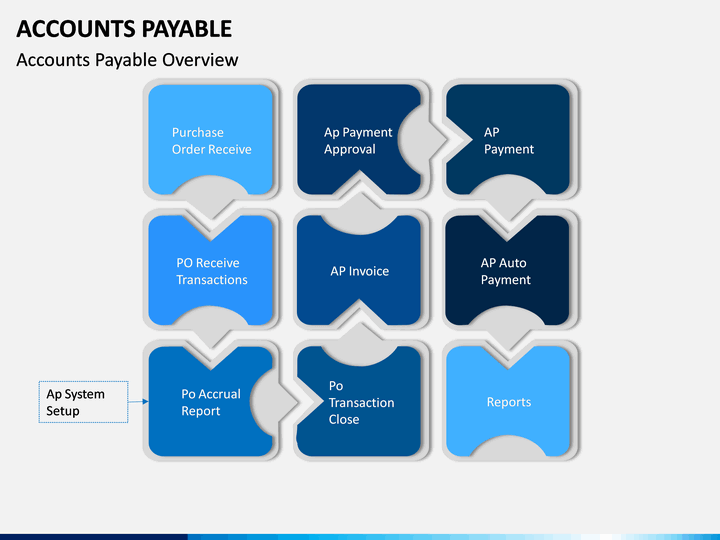 ACCOUNTS PAYABLE

Accounts Payable Overview

Purchase Order Receive

Ap Payment Approval

AP Payment

PO Receive Transactions

AP Invoice

AP Auto Payment

Ap System Setup

Po Accrual Report

Po Transaction Close

Reports